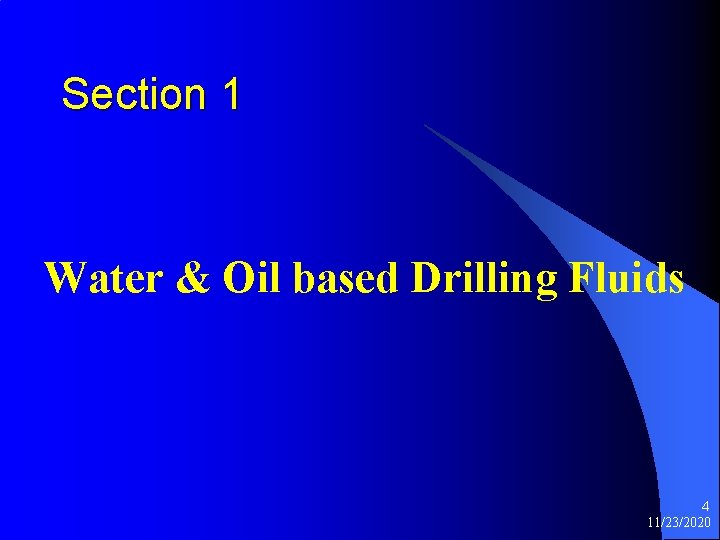 Section 1

Water & Oil based Drilling Fluids

4
11/23/2020